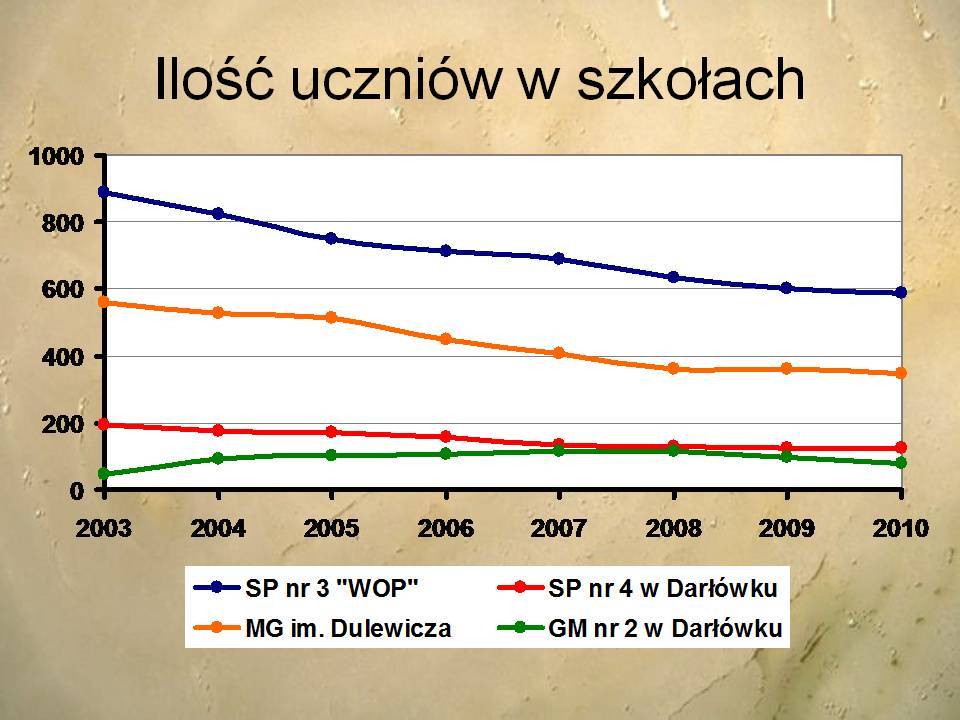 Ilość uczniów w szkołach

1000
800
600
400
200
0

2003 2004 2005 2006 2007 2008 2009 2010

SP nr 3 "WOP"
SP nr 4 w Darłówku
MG im. Dulewicza
GM nr 2 w Darłówku